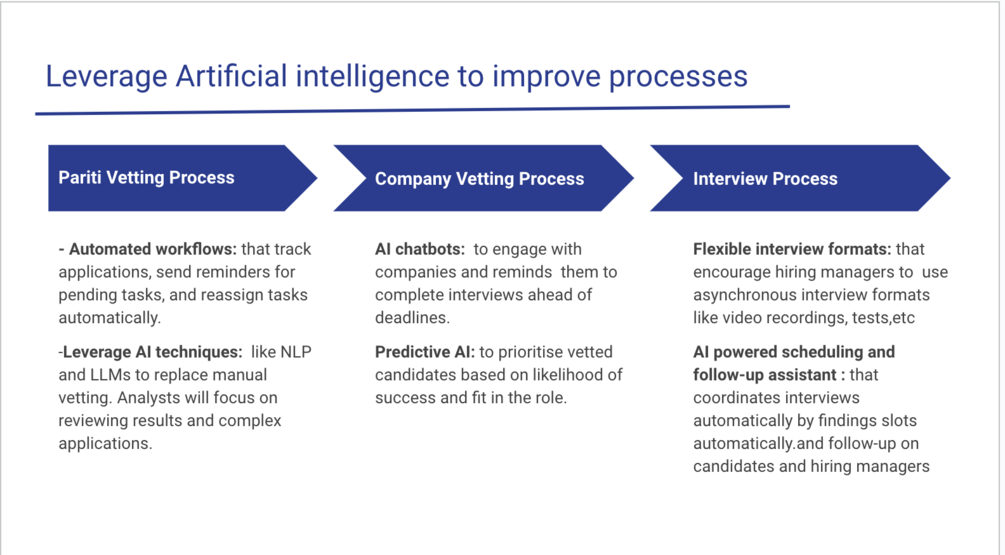 Leverage Artificial intelligence to improve processes

Pariti Vetting Process

- Automated workflows: that track applications, send reminders for pending tasks, and reassign tasks automatically.

-Leverage AI techniques: like NLP and LLMs to replace manual vetting. Analysts will focus on reviewing results and complex applications.

Company Vetting Process

AI chatbots: to engage with companies and reminds them to complete interviews ahead of deadlines.

Predictive AI: to prioritise vetted candidates based on likelihood of success and fit in the role.

Interview Process

Flexible interview formats: that encourage hiring managers to use asynchronous interview formats like video recordings, tests,etc

AI powered scheduling and follow-up assistant : that coordinates interviews automatically by findings slots automatically.and follow-up on candidates and hiring managers